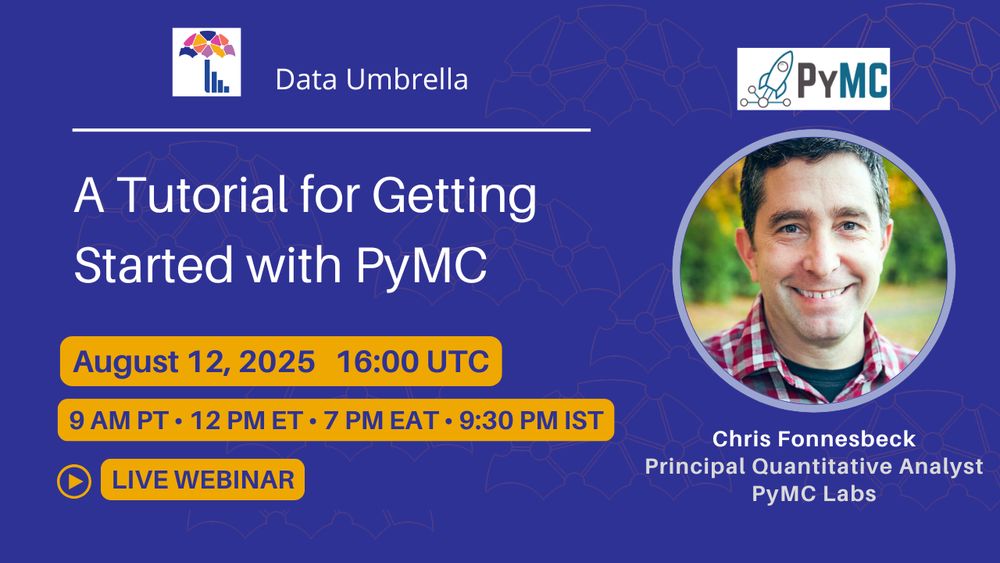 Data Umbrella

PyMC

A Tutorial for Getting Started with PyMC

August 12, 2025 16:00 UTC

9 AM PT • 12 PM ET • 7 PM EAT • 9:30 PM IST

LIVE WEBINAR

Chris Fonnesbeck
Principal Quantitative Analyst
PyMC Labs